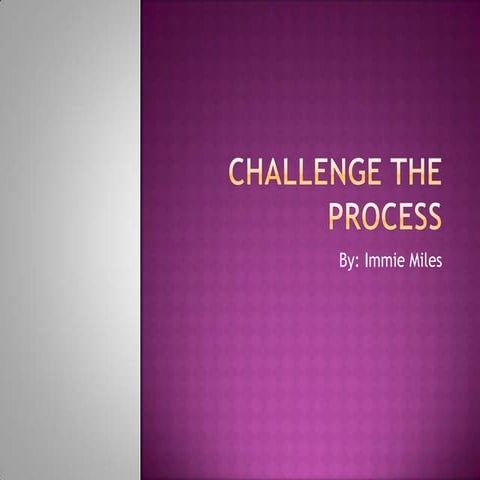 CHALLENGE THE PROCESS

By: Immie Miles